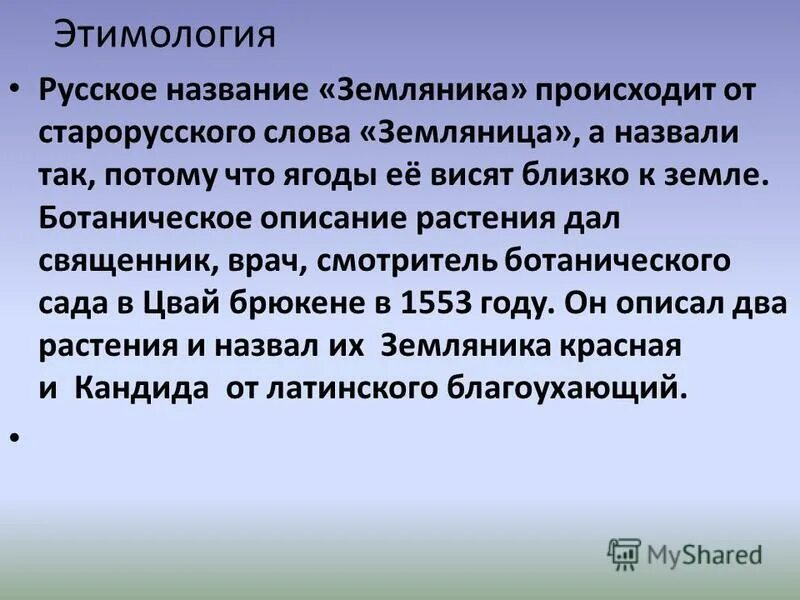 Этимология

• Русское название «Земляника» происходит от старорусского слова «Земляница», а назвали так, потому что ягоды её висят близко к земле. Ботаническое описание растения дал священник, врач, смотритель ботанического сада в Цвай брюкене в 1553 году. Он описал два растения и назвал их Земляника красная и Кандида от латинского благоухающий.

•

MyShared